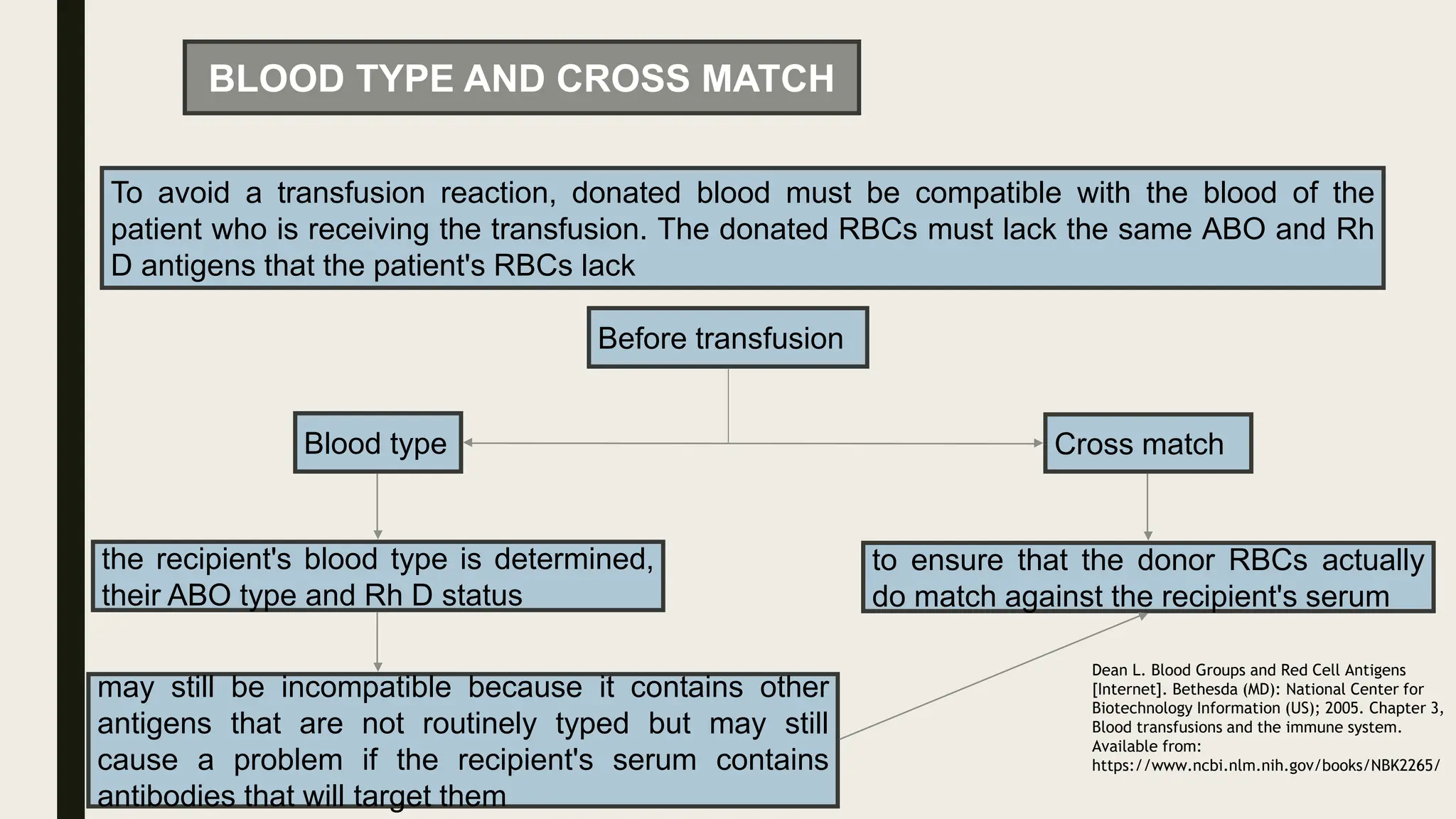 BLOOD TYPE AND CROSS MATCH

To avoid a transfusion reaction, donated blood must be compatible with the blood of the patient who is receiving the transfusion. The donated RBCs must lack the same ABO and Rh D antigens that the patient's RBCs lack

Before transfusion

Blood type

Cross match

the recipient's blood type is determined, their ABO type and Rh D status

to ensure that the donor RBCs actually do match against the recipient's serum

may still be incompatible because it contains other antigens that are not routinely typed but may still cause a problem if the recipient's serum contains antibodies that will target them

Dean L. Blood Groups and Red Cell Antigens [Internet]. Bethesda (MD): National Center for Biotechnology Information (US); 2005. Chapter 3, Blood transfusions and the immune system. Available from: https://www.ncbi.nlm.nih.gov/books/NBK2265/